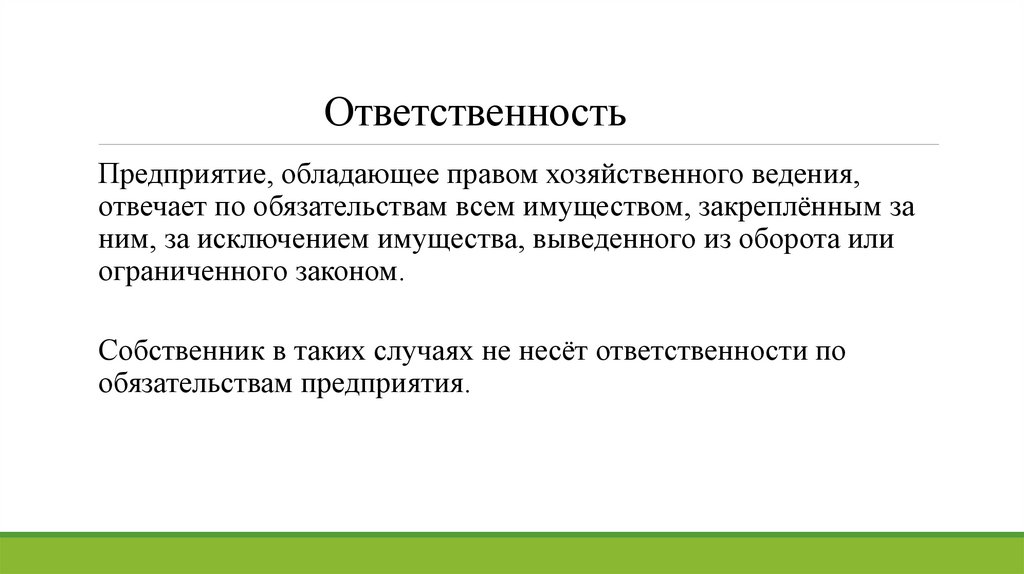 Ответственность

Предприятие, обладающее правом хозяйственного ведения, отвечает по обязательствам всем имуществом, закреплённым за ним, за исключением имущества, выведенного из оборота или ограниченного законом.

Собственник в таких случаях не несёт ответственности по обязательствам предприятия.